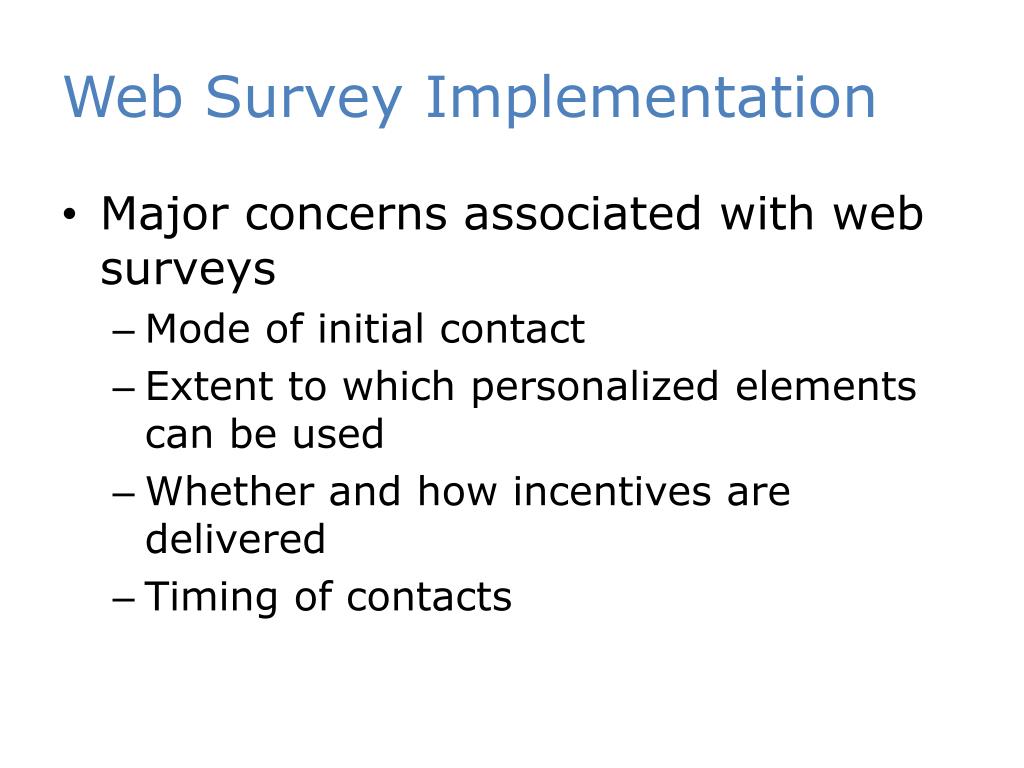 Web Survey Implementation

• Major concerns associated with web surveys
– Mode of initial contact
– Extent to which personalized elements can be used
– Whether and how incentives are delivered
– Timing of contacts